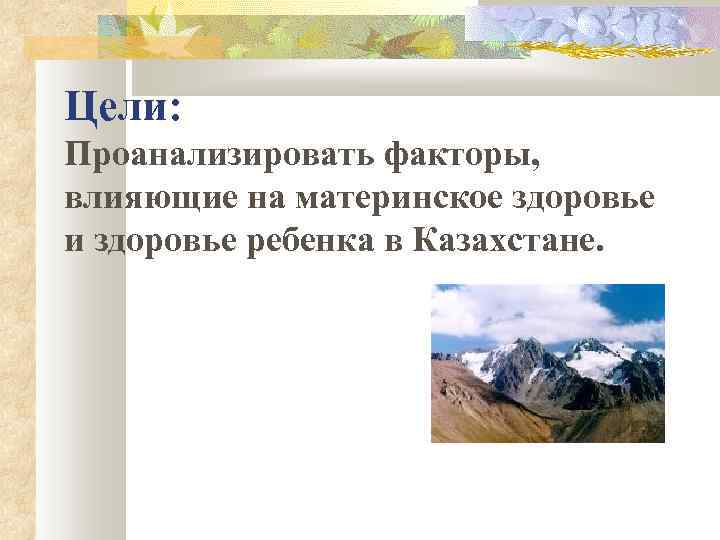 Цели:

Проанализировать факторы, влияющие на материнское здоровье и здоровье ребенка в Казахстане.